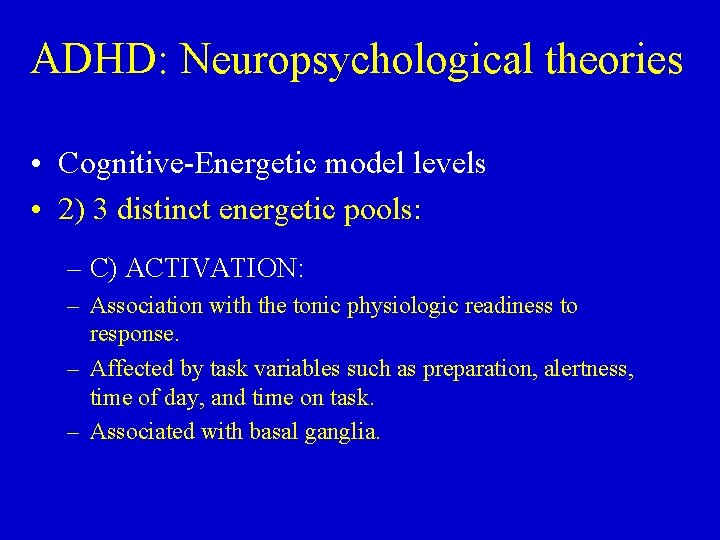 ADHD: Neuropsychological theories

• Cognitive-Energetic model levels
• 2) 3 distinct energetic pools:

– C) ACTIVATION:
– Association with the tonic physiologic readiness to response.
– Affected by task variables such as preparation, alertness, time of day, and time on task.
– Associated with basal ganglia.